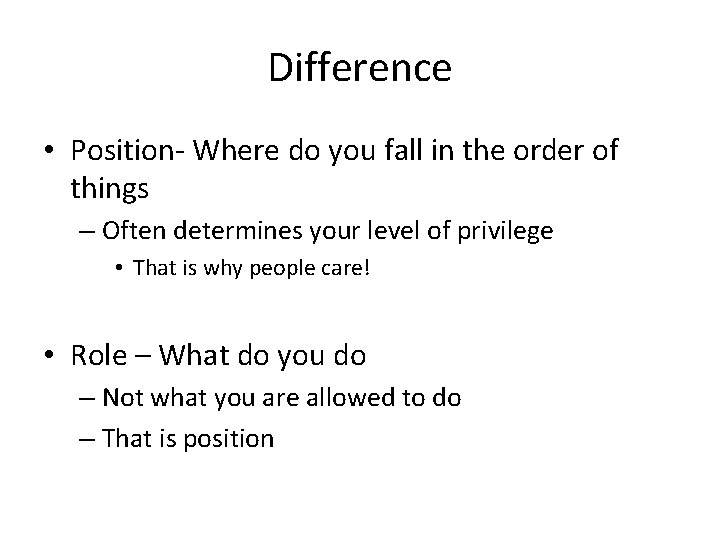 Difference

• Position- Where do you fall in the order of things

– Often determines your level of privilege

• That is why people care!

• Role – What do you do

– Not what you are allowed to do

– That is position